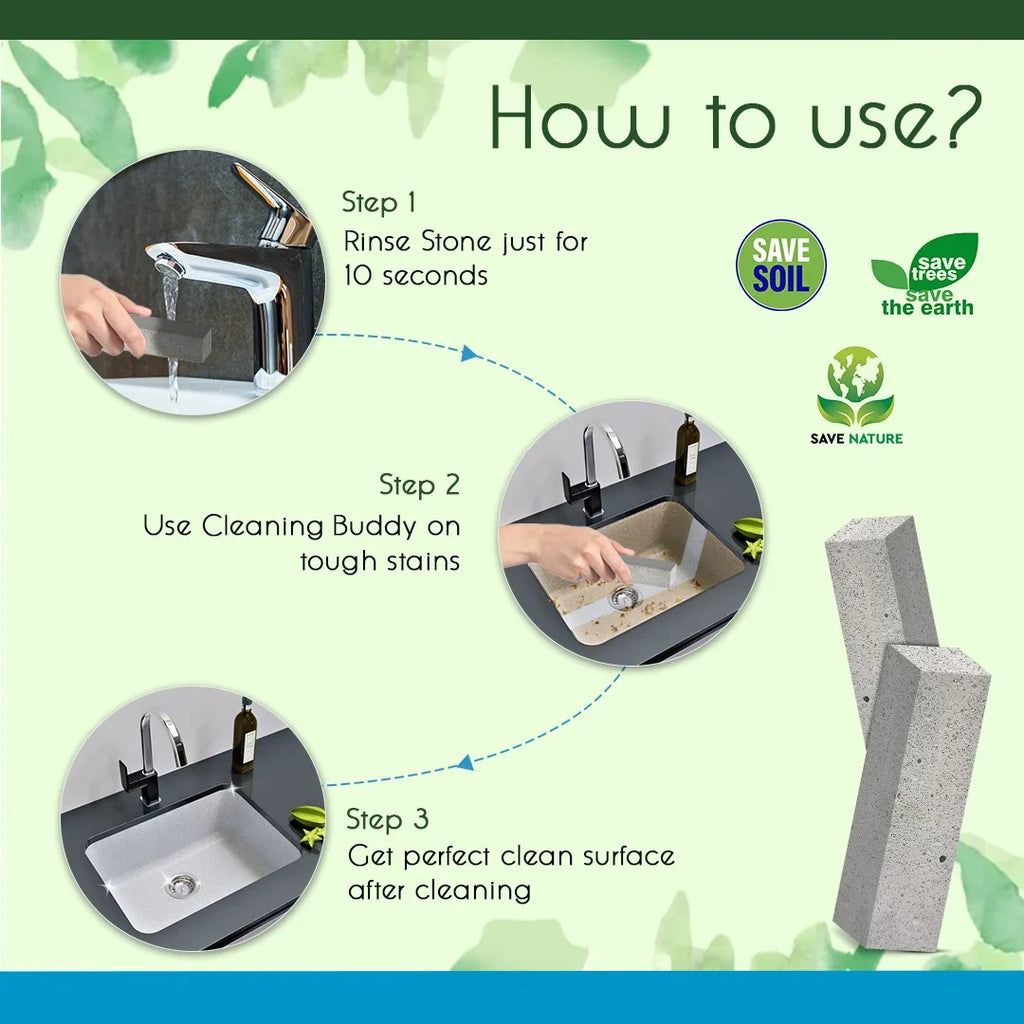 How to use?

Step 1
Rinse Stone just for 10 seconds

SAVE SOIL

save trees save the earth

SAVE NATURE

Step 2
Use Cleaning Buddy on tough stains

Step 3
Get perfect clean surface after cleaning